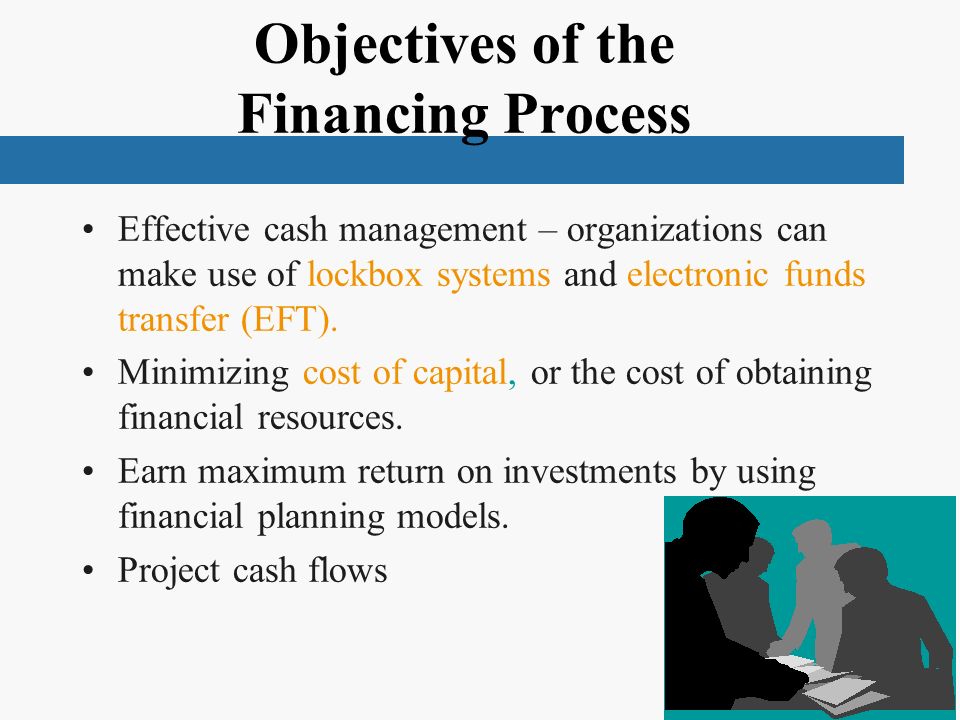 Objectives of the Financing Process

• Effective cash management – organizations can make use of lockbox systems and electronic funds transfer (EFT).

• Minimizing cost of capital, or the cost of obtaining financial resources.

• Earn maximum return on investments by using financial planning models.

• Project cash flows